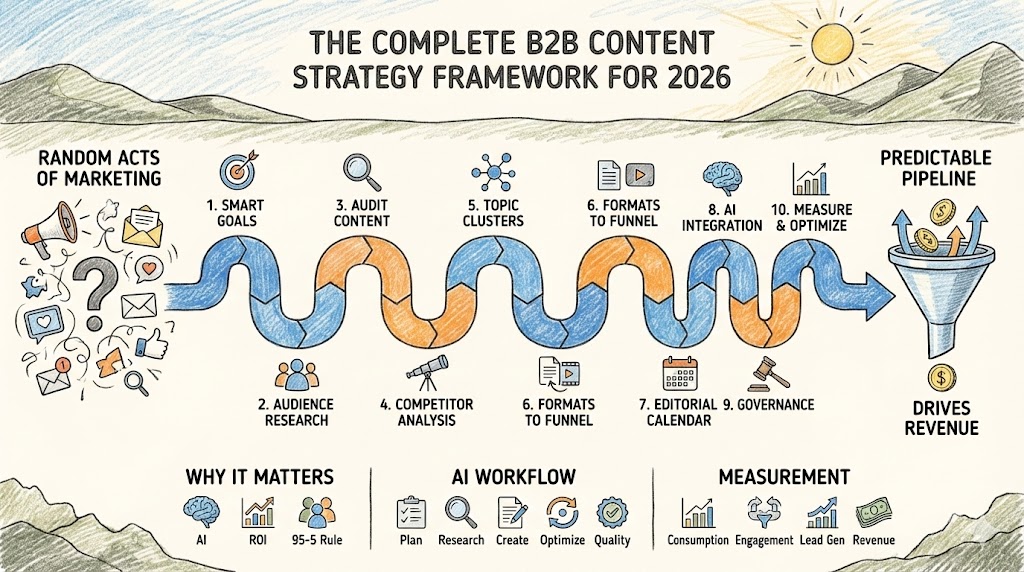 THE COMPLETE B2B CONTENT STRATEGY FRAMEWORK FOR 2026

RANDOM ACTS OF MARKETING

1. SMART GOALS

3. AUDIT CONTENT

5. TOPIC CLUSTERS

6. FORMATS TO FUNNEL

8. AI INTEGRATION

10. MEASURE & OPTIMIZE

PREDICTABLE PIPELINE

2. AUDIENCE RESEARCH

4. COMPETITOR ANALYSIS

6. FORMATS TO FUNNEL

7. EDITORIAL CALENDAR

9. GOVERNANCE

DRIVES REVENUE

WHY IT MATTERS

AI ROI 95-5 Rule

AI WORKFLOW

Plan Research Create Optimize Quality

MEASUREMENT

Consumption Engagement Lead Gen Revenue